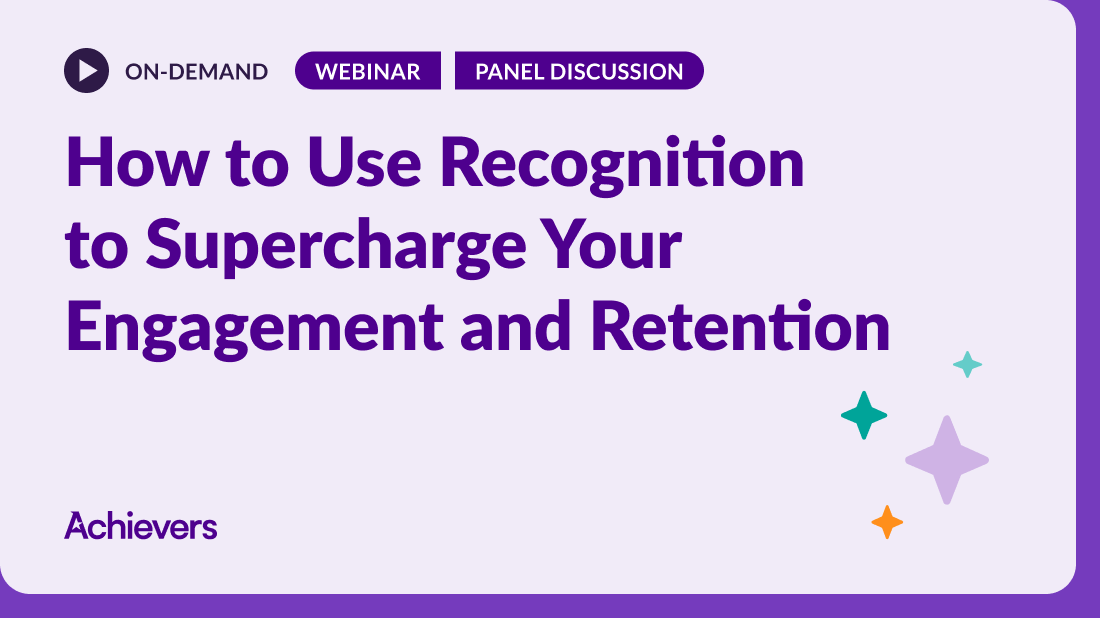 ON-DEMAND WEBINAR PANEL DISCUSSION

How to Use Recognition to Supercharge Your Engagement and Retention

Achievers